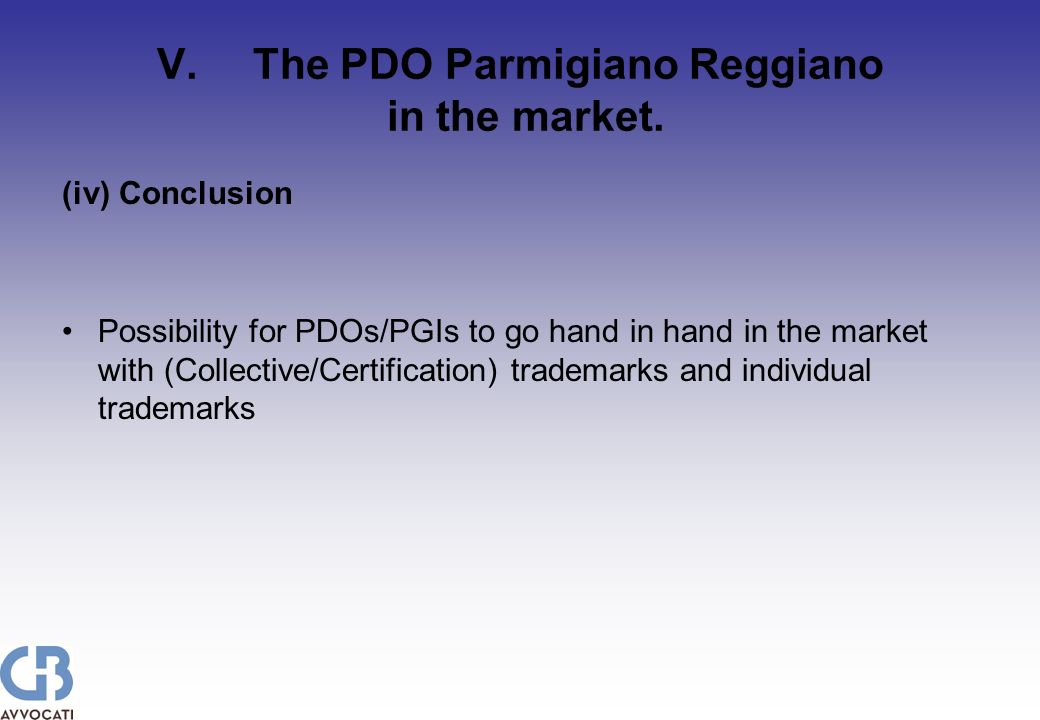 V. The PDO Parmigiano Reggiano in the market.

(iv) Conclusion

• Possibility for PDOs/PGIs to go hand in hand in the market with (Collective/Certification) trademarks and individual trademarks

GB
AVVOCATI